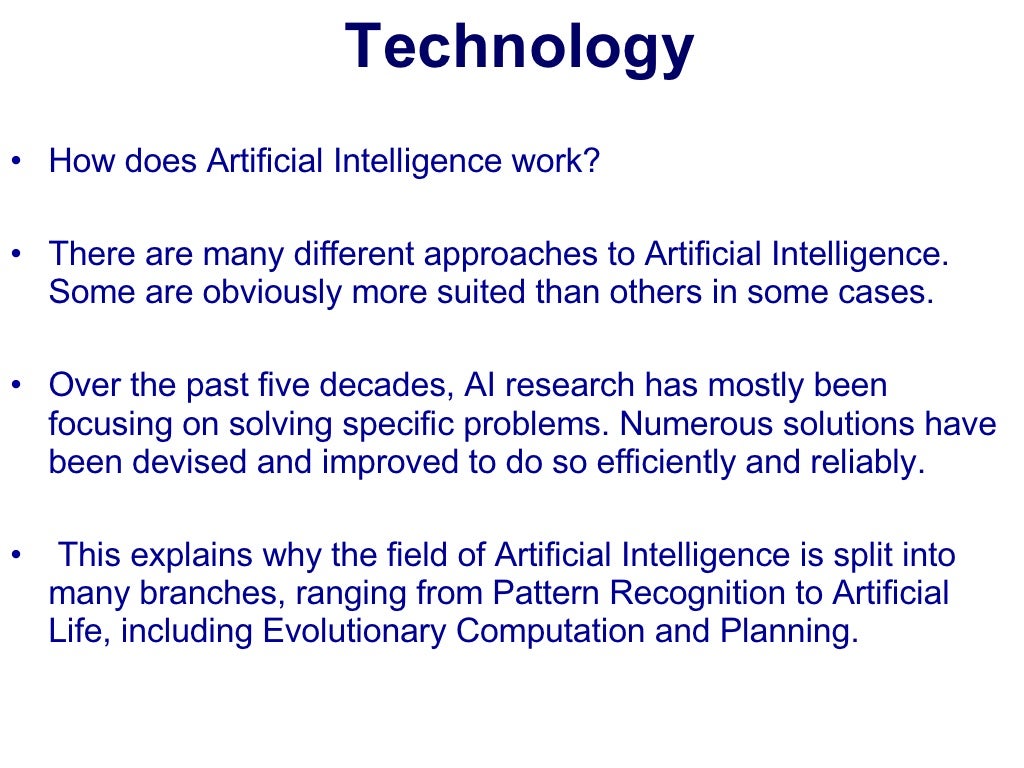 Technology

• How does Artificial Intelligence work?

• There are many different approaches to Artificial Intelligence. Some are obviously more suited than others in some cases.

• Over the past five decades, AI research has mostly been focusing on solving specific problems. Numerous solutions have been devised and improved to do so efficiently and reliably.

• This explains why the field of Artificial Intelligence is split into many branches, ranging from Pattern Recognition to Artificial Life, including Evolutionary Computation and Planning.